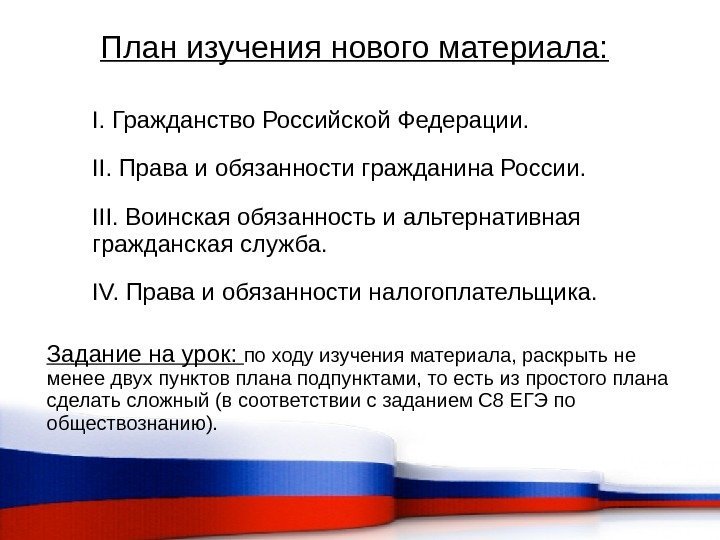 План изучения нового материала:

I. Гражданство Российской Федерации.

II. Права и обязанности гражданина России.

III. Воинская обязанность и альтернативная гражданская служба.

IV. Права и обязанности налогоплательщика.

Задание на урок: по ходу изучения материала, раскрыть не менее двух пунктов плана подпунктами, то есть из простого плана сделать сложный (в соответствии с заданием С8 ЕГЭ по обществознанию).